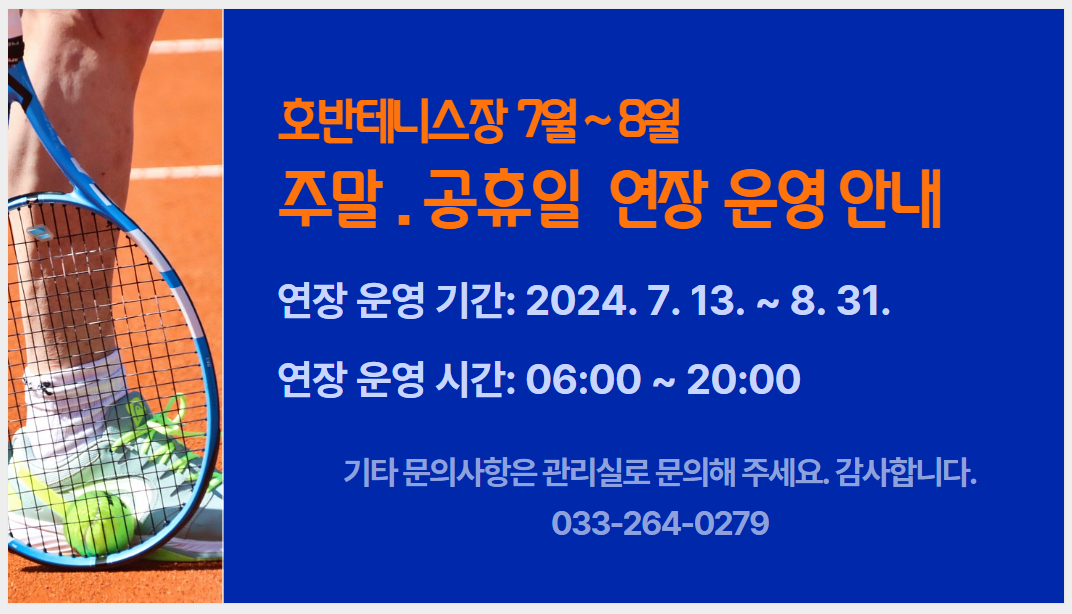 호반테니스장 7월 ~ 8월
주말 . 공휴일 연장 운영 안내

연장 운영 기간: 2024. 7. 13. ~ 8. 31.

연장 운영 시간: 06:00 ~ 20:00

기타 문의사항은 관리실로 문의해 주세요. 감사합니다.
033-264-0279